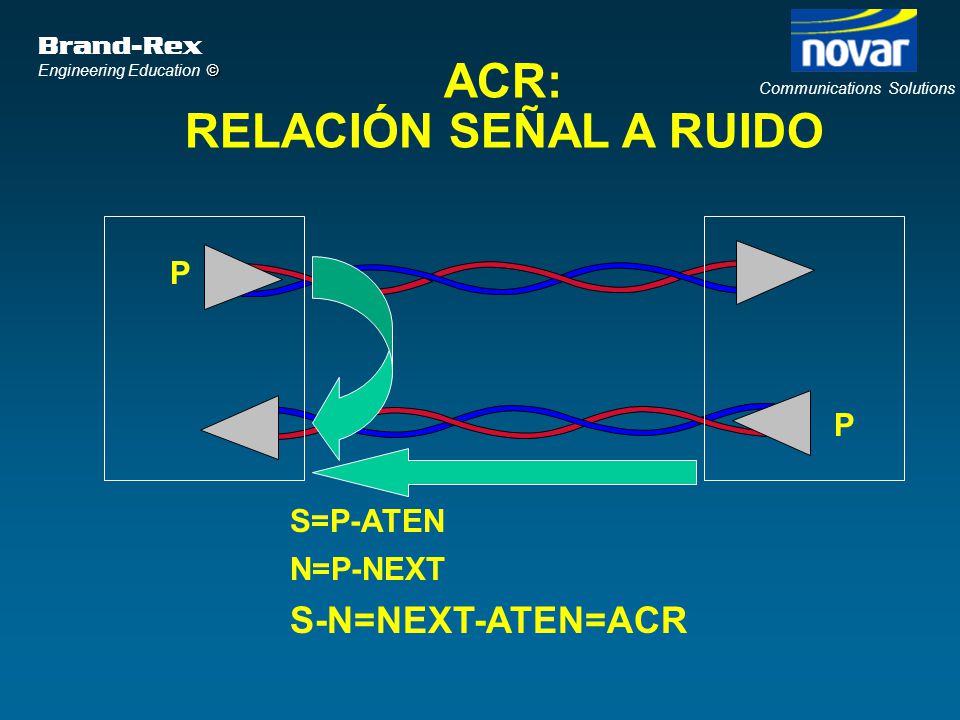 Brand-Rex
Engineering Education ©

novar
Communications Solutions

ACR:
RELACIÓN SEÑAL A RUIDO

P

P

S=P-ATEN
N=P-NEXT
S-N=NEXT-ATEN=ACR